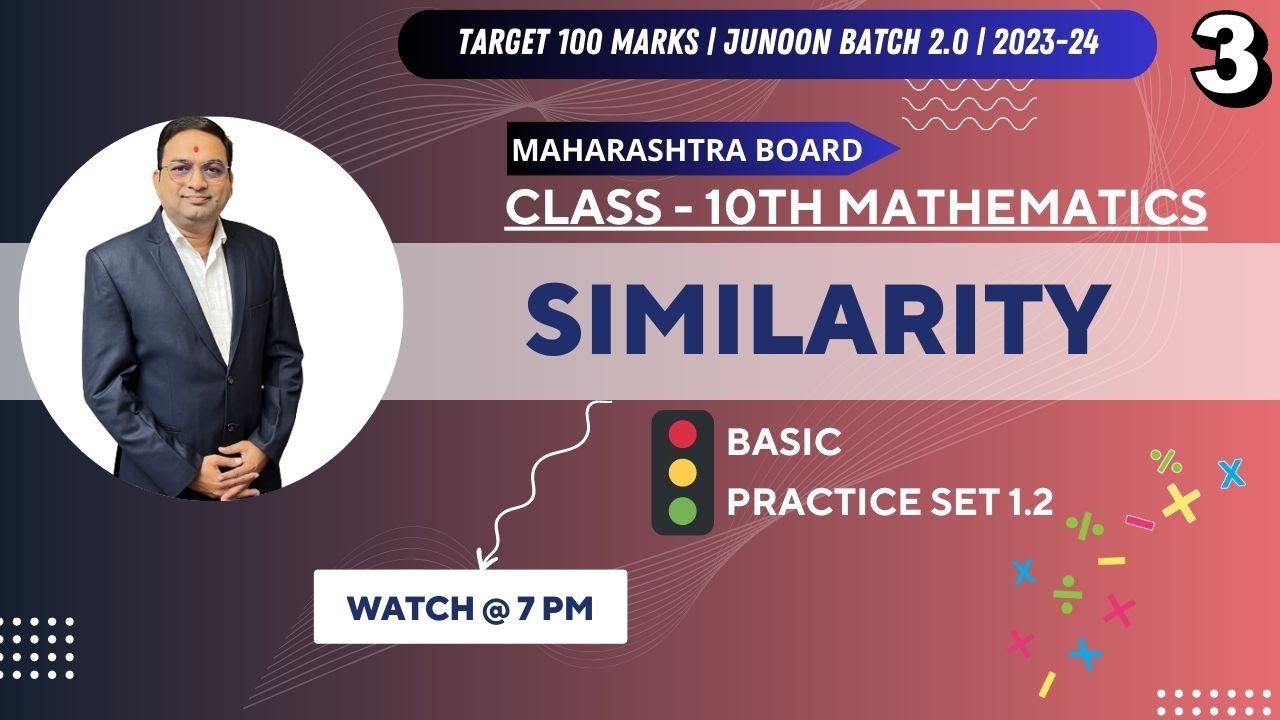 TARGET 100 MARKS | JUNOON BATCH 2.0 | 2023-24

3

MAHARASHTRA BOARD

CLASS - 10TH MATHEMATICS

SIMILARITY

BASIC

PRACTICE SET 1.2

WATCH @ 7 PM